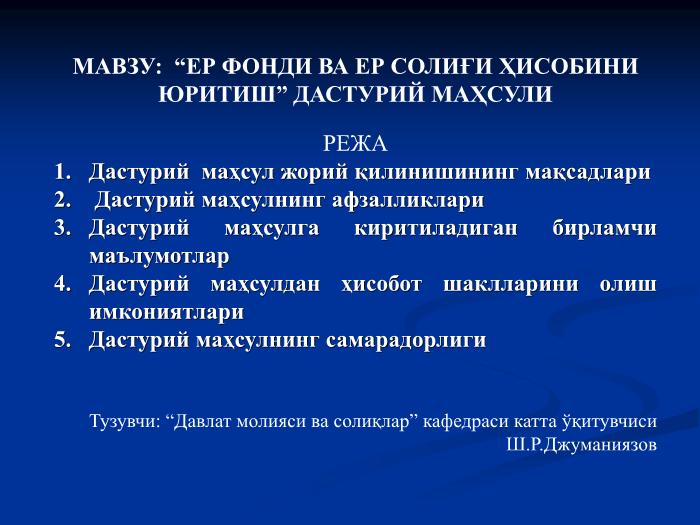 МАВЗУ: “ЕР ФОНДИ ВА ЕР СОЛИҒИ ҲИСОБИНИ ЮРИТИШ” ДАСТУРИЙ МАҲСУЛИ

РЕЖА

1. Дастурий маҳсул жорий қилинишининг мақсадлари
2. Дастурий маҳсулнинг афзалликлари
3. Дастурий маҳсулга киритиладиган бирламчи маълумотлар
4. Дастурий маҳсулдан ҳисобот шаклларини олиш имкониятлари
5. Дастурий маҳсулнинг самарадорлиги

Тузувчи: “Давлат молияси ва солиқлар” кафедраси катта ўқитувчиси Ш.Р.Джуманиязов